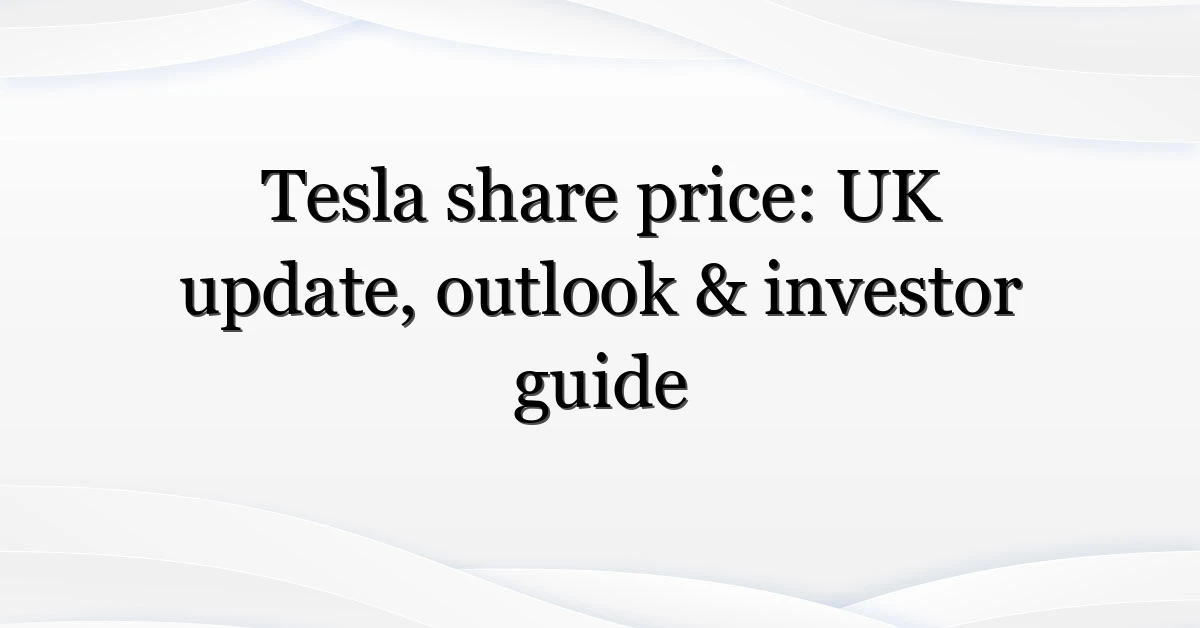 Tesla share price: UK update, outlook & investor guide